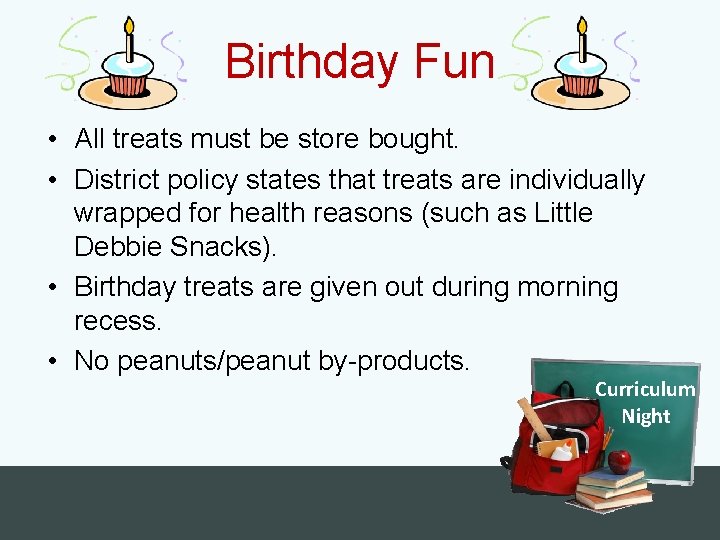 Birthday Fun

• All treats must be store bought.
• District policy states that treats are individually wrapped for health reasons (such as Little Debbie Snacks).
• Birthday treats are given out during morning recess.
• No peanuts/peanut by-products.

Curriculum Night